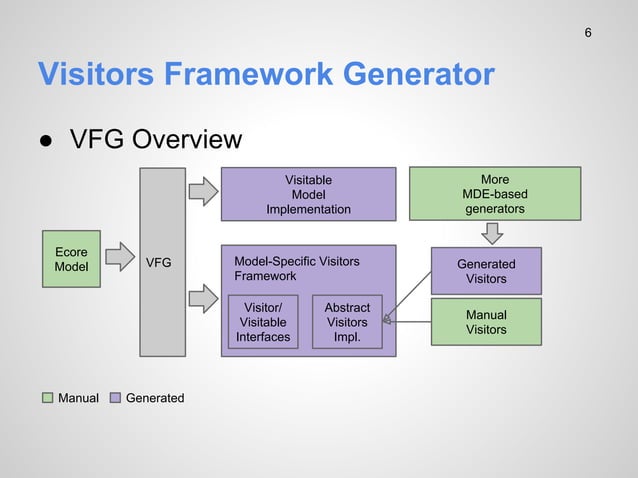 6

Visitors Framework Generator

● VFG Overview

Ecore Model

VFG

Visitable Model Implementation

More MDE-based generators

Model-Specific Visitors Framework

Visitor/ Visitable Interfaces

Abstract Visitors Impl.

Generated Visitors

Manual Visitors

Manual Generated